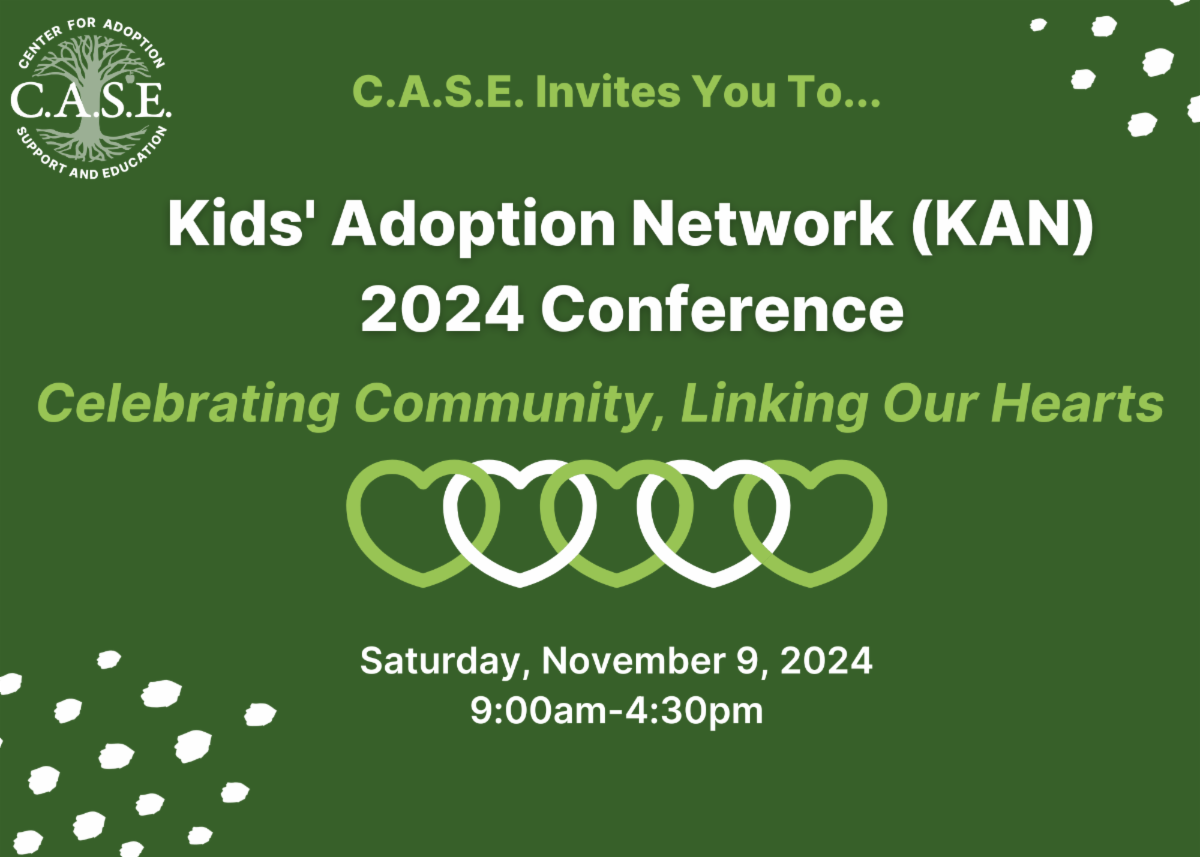 CENTER FOR ADOPTION
C.A.S.E.
SUPPORT AND EDUCATION

C.A.S.E. Invites You To...

Kids' Adoption Network (KAN)
2024 Conference

Celebrating Community, Linking Our Hearts

Saturday, November 9, 2024
9:00am-4:30pm